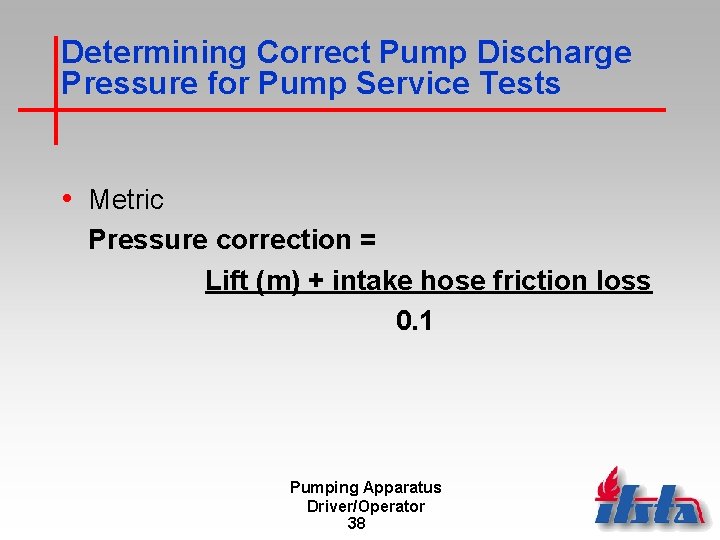 Determining Correct Pump Discharge Pressure for Pump Service Tests

• Metric

Pressure correction =

$\frac{\text{Lift (m) + intake hose friction loss}}{0.1}$

Pumping Apparatus
Driver/Operator
38

ifsta